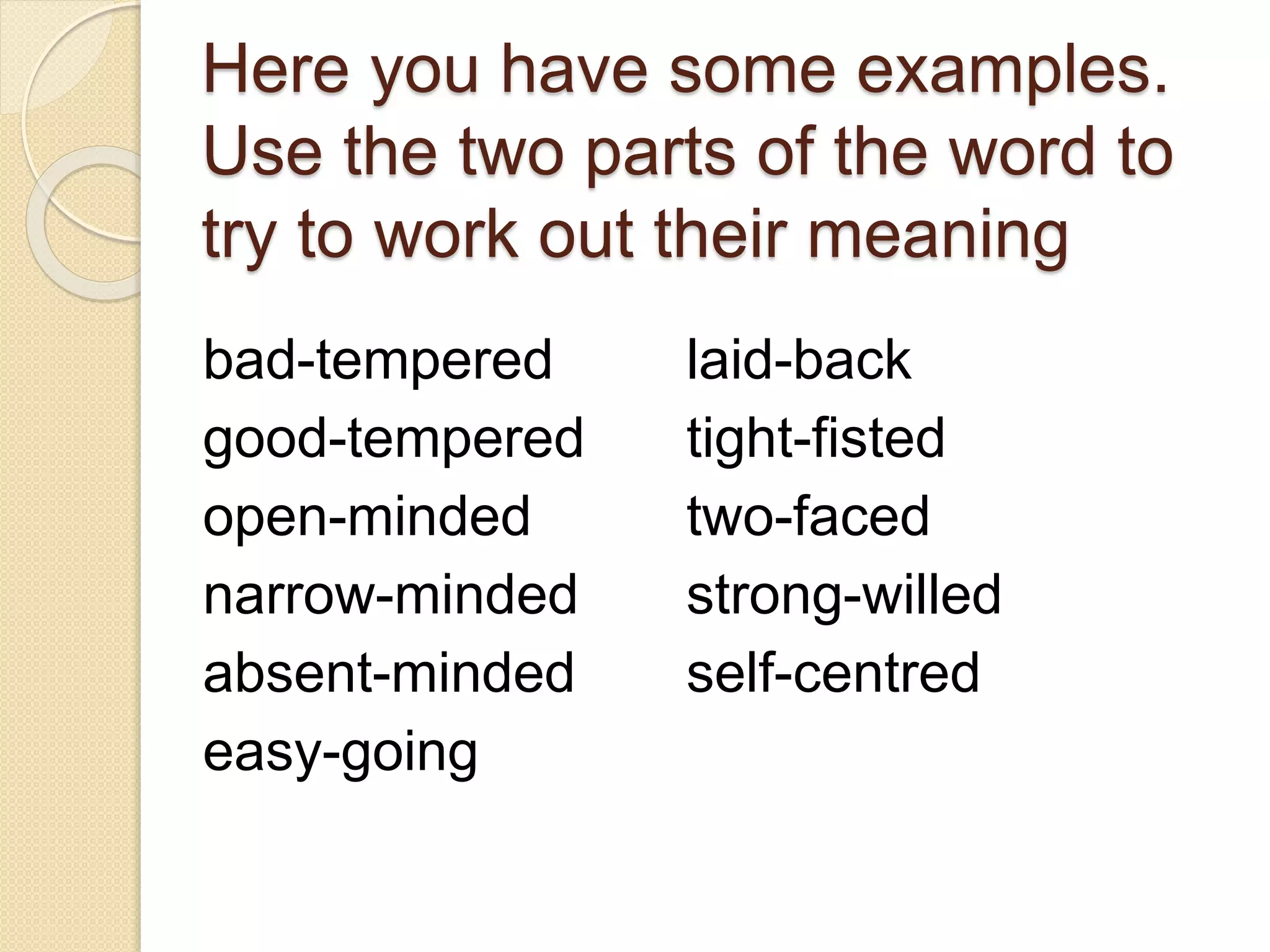 Here you have some examples. Use the two parts of the word to try to work out their meaning

bad-tempered
good-tempered
open-minded
narrow-minded
absent-minded
easy-going

laid-back
tight-fisted
two-faced
strong-willed
self-centred